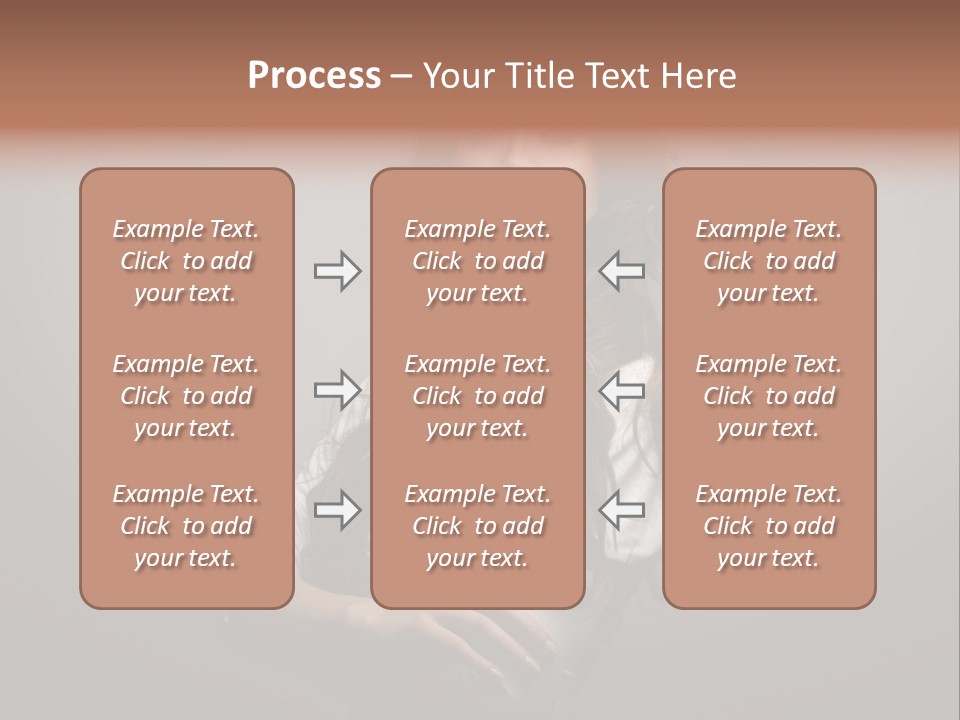 Process – Your Title Text Here

Example Text. Click to add your text.

Example Text. Click to add your text.

Example Text. Click to add your text.

Example Text. Click to add your text.

Example Text. Click to add your text.

Example Text. Click to add your text.

Example Text. Click to add your text.

Example Text. Click to add your text.

Example Text. Click to add your text.